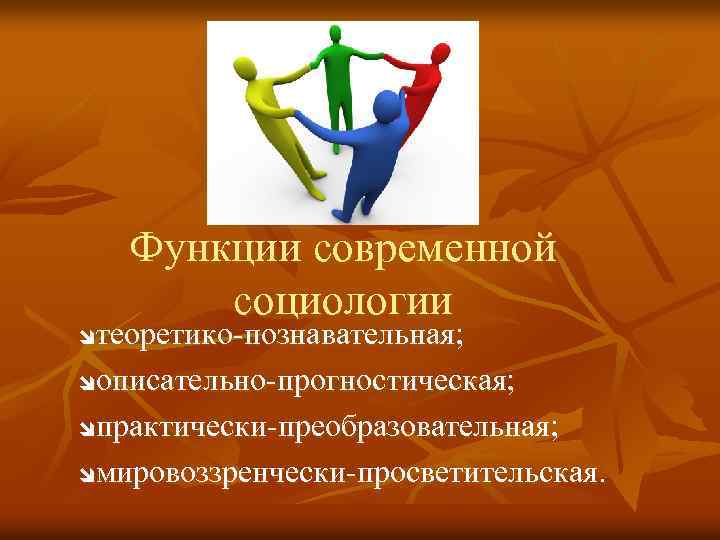 Функции современной социологии

теоретико-познавательная;

описательно-прогностическая;

практически-преобразовательная;

мировоззренчески-просветительская.